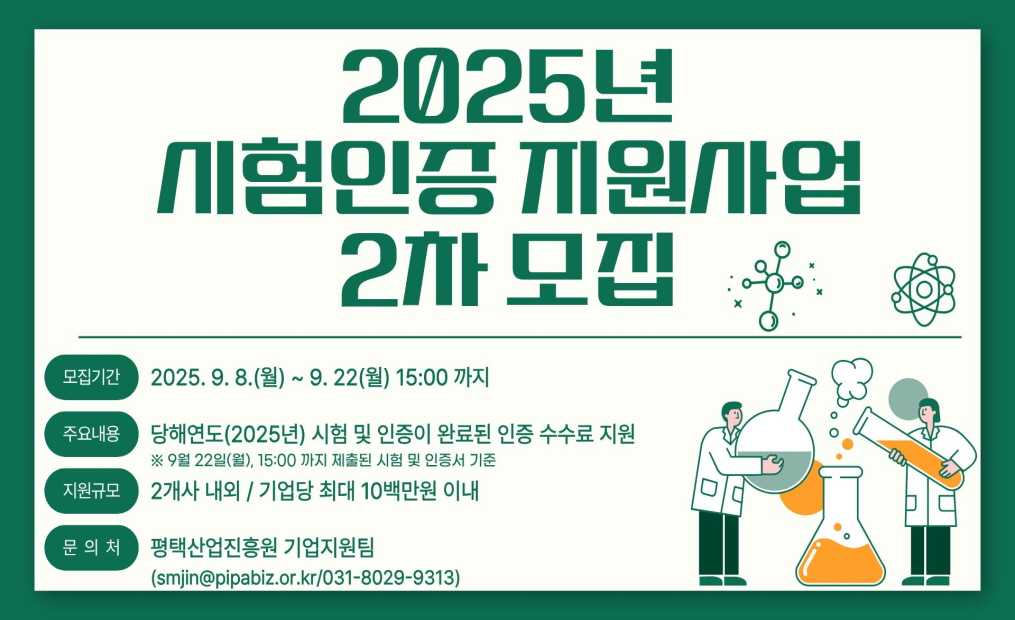 2025년
시험인증 지원사업
2차 모집

모집기간
2025. 9. 8.(월) ~ 9. 22(월) 15:00 까지

주요내용
당해연도(2025년) 시험 및 인증이 완료된 인증 수수료 지원
※ 9월 22일(월), 15:00 까지 제출된 시험 및 인증서 기준

지원규모
2개사 내외 / 기업당 최대 10백만원 이내

문 의 처
평택산업진흥원 기업지원팀
(smjin@pipabiz.or.kr/031-8029-9313)